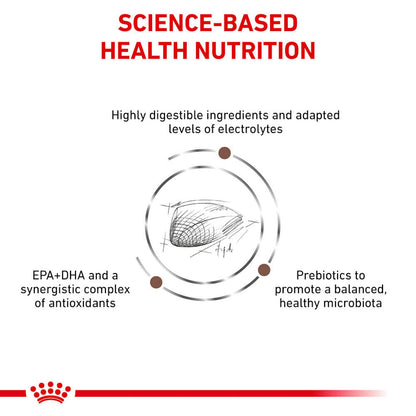 SCIENCE-BASED HEALTH NUTRITION

Highly digestible ingredients and adapted levels of electrolytes

EPA+DHA and a synergistic complex of antioxidants

Prebiotics to promote a balanced, healthy microbiota